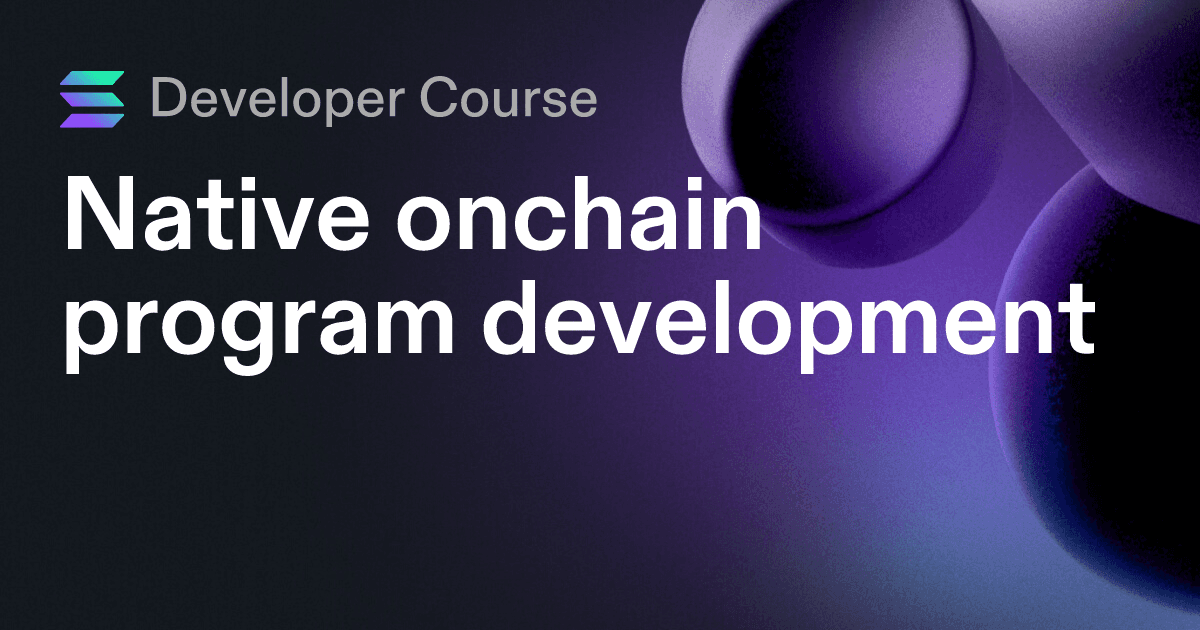 Developer Course

Native onchain program development